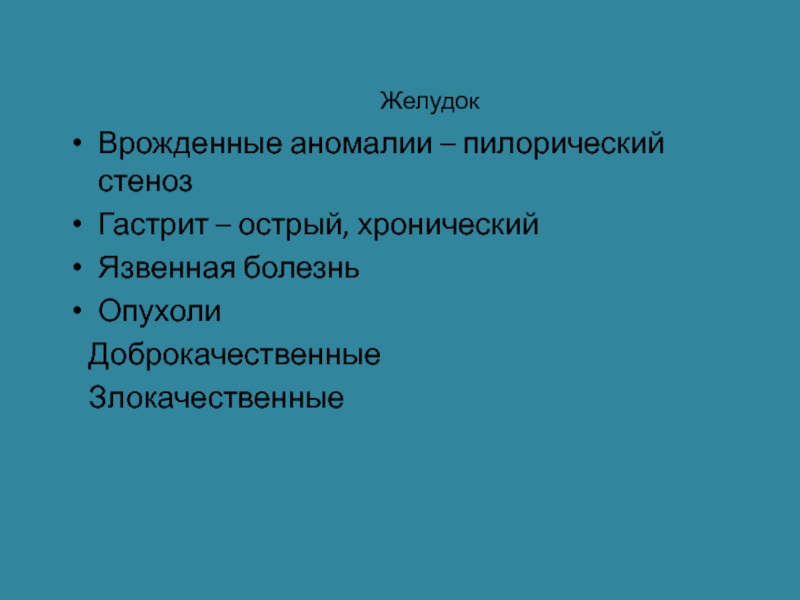 Желудок

• Врожденные аномалии – пилорический стеноз
• Гастрит – острый, хронический
• Язвенная болезнь
• Опухоли
Доброкачественные
Злокачественные